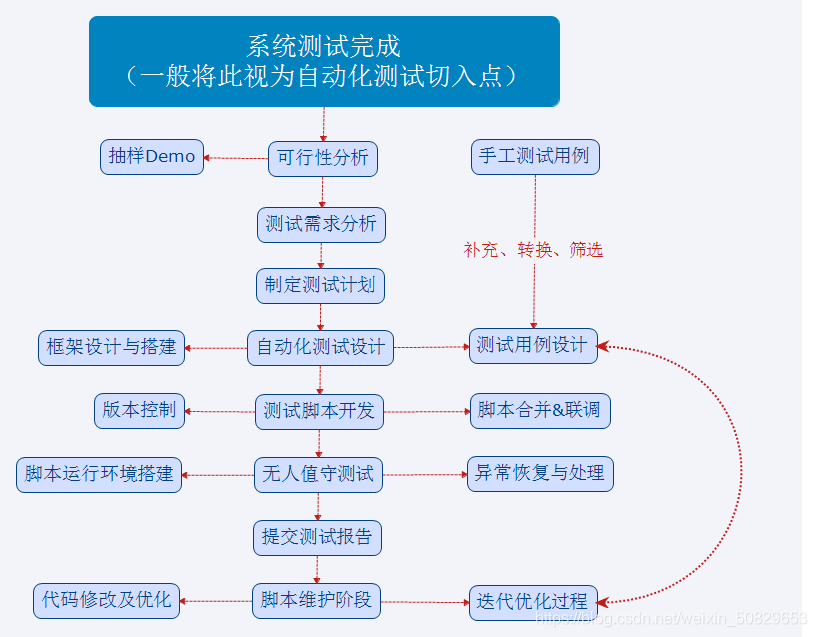 系统测试完成
（一般将此视为自动化测试切入点）

抽样Demo

可行性分析

手工测试用例

测试需求分析

补充、转换、筛选

制定测试计划

框架设计与搭建

自动化测试设计

测试用例设计

版本控制

测试脚本开发

脚本合并&联调

脚本运行环境搭建

无人值守测试

异常恢复与处理

提交测试报告

代码修改及优化

脚本维护阶段

迭代优化过程

https://blog.csdn.net/weixin_50829653